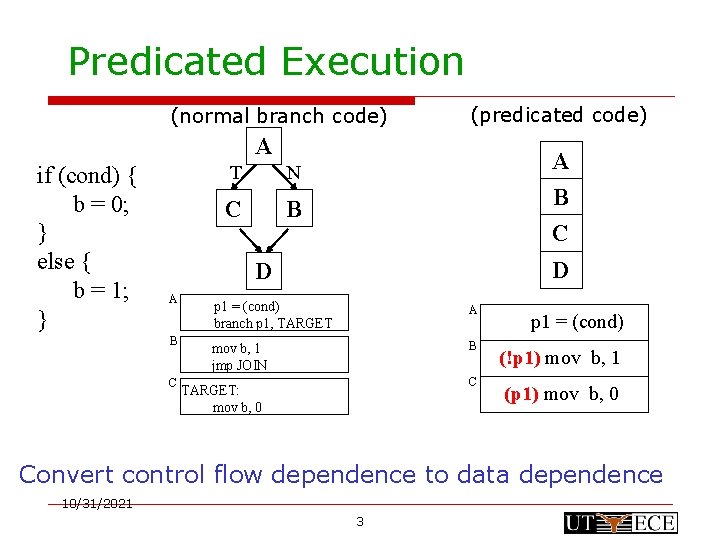 Predicated Execution

if (cond) {
b = 0;
}
else {
b = 1;
}

(normal branch code)

A

T N

C B

D

A
p1 = (cond)
branch p1, TARGET

B
mov b, 1
jmp JOIN

C
TARGET:
mov b, 0

(predicated code)

A
B
C
D

A
p1 = (cond)

B
(!p1) mov b, 1

C
(p1) mov b, 0

Convert control flow dependence to data dependence

10/31/2021

3

UT ECE